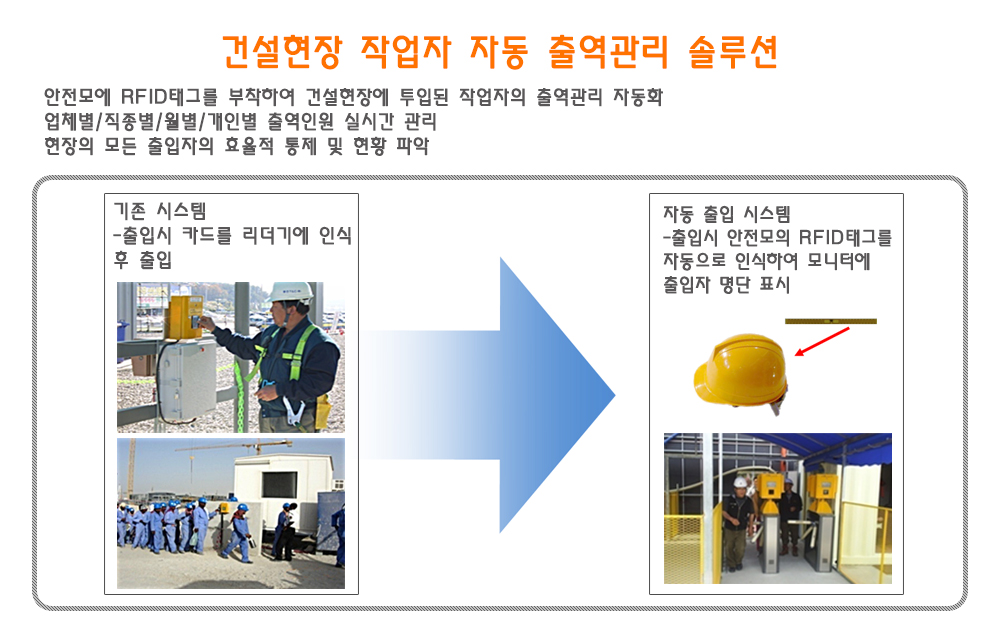 건설현장 작업자 자동 출역관리 솔루션

안전모에 RFID태그를 부착하여 건설현장에 투입된 작업자의 출역관리 자동화
업체별/직종별/월별/개인별 출역인원 실시간 관리
현장의 모든 출입자의 효율적 통제 및 현황 파악

기존 시스템
-출입시 카드를 리더기에 인식 후 출입

자동 출입 시스템
-출입시 안전모의 RFID태그를 자동으로 인식하여 모니터에 출입자 명단 표시